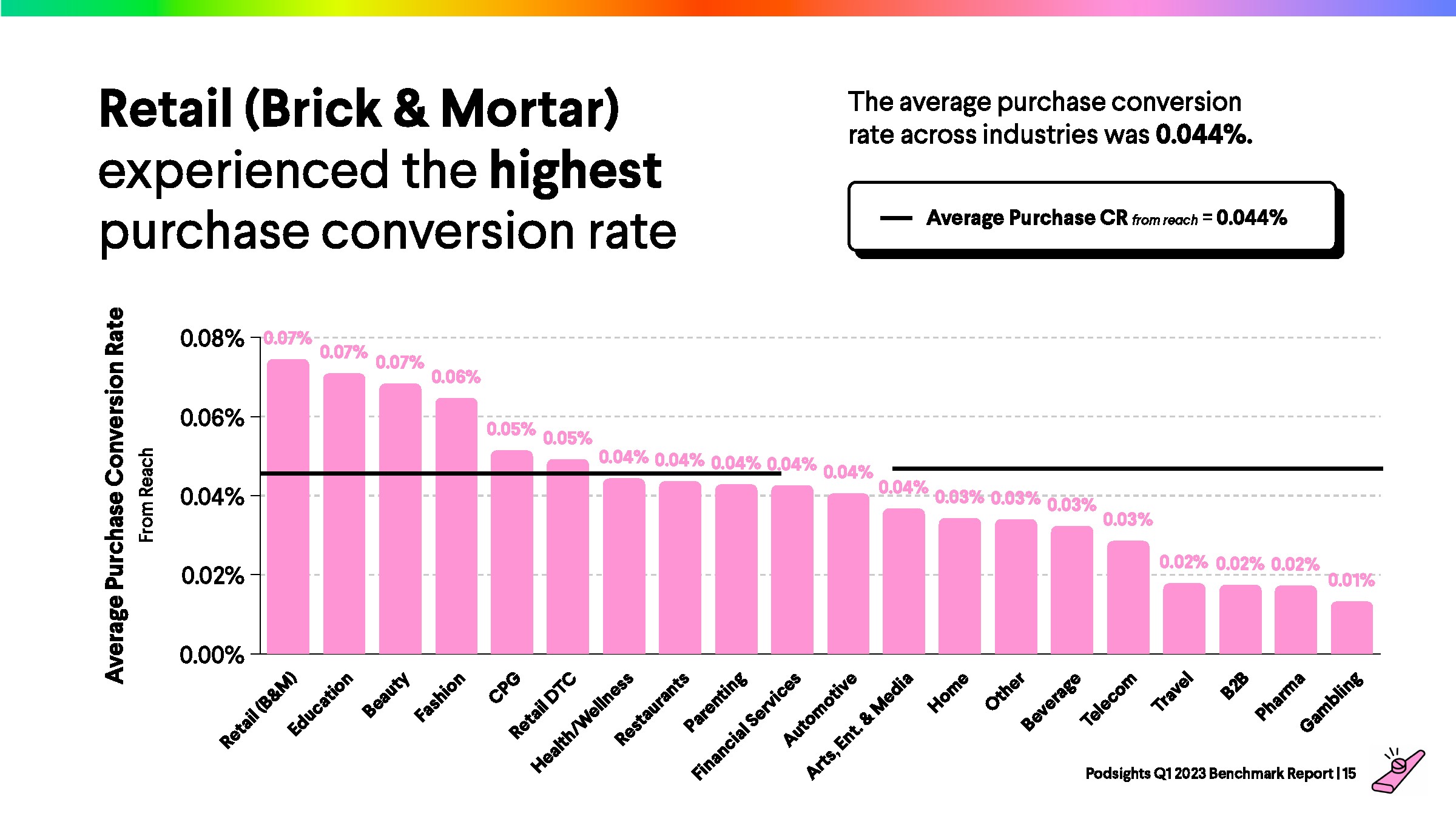 Retail (Brick & Mortar) experienced the highest purchase conversion rate

The average purchase conversion rate across industries was 0.044%.

Average Purchase CR from reach = 0.044%

Average Purchase Conversion Rate
From Reach

0.08%
0.06%
0.04%
0.02%
0.00%

0.07% 0.07% 0.07% 0.06% 0.05% 0.05% 0.04% 0.04% 0.04% 0.04% 0.04% 0.04% 0.03% 0.03% 0.03% 0.03% 0.02% 0.02% 0.02% 0.01%

Retail (B&M)
Education
Beauty
Fashion
CPG
Retail DTC
Health/Wellness
Restaurants
Parenting
Financial Services
Automotive
Arts, Ent. & Media
Home
Other
Beverage
Telecom
Travel
B2B
Pharma
Gambling

Podsights Q1 2023 Benchmark Report | 15